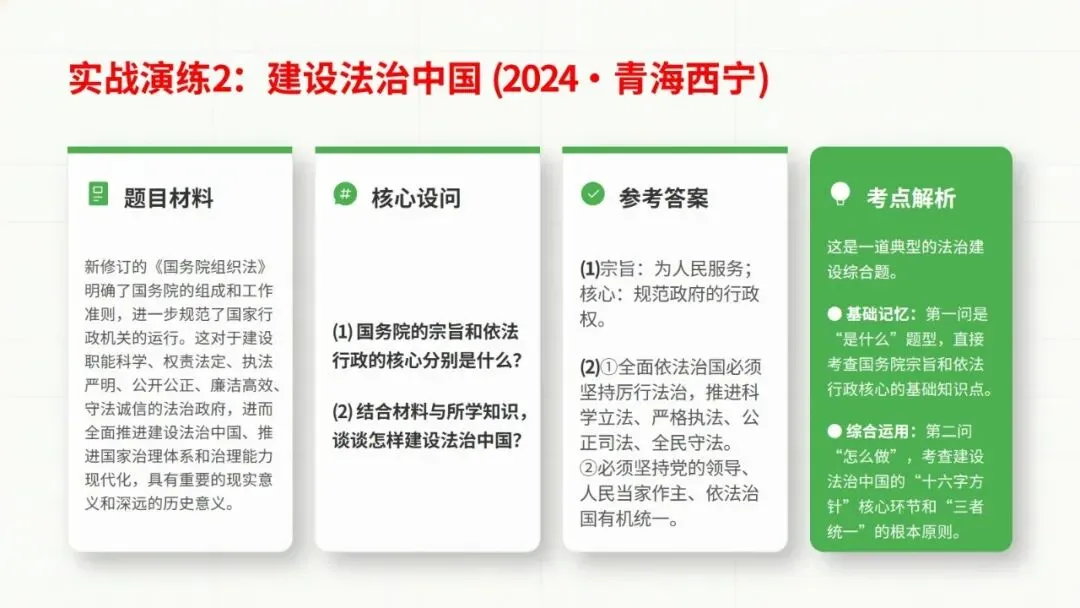 实战演练2：建设法治中国 (2024·青海西宁)

题目材料

新修订的《国务院组织法》明确了国务院的组成和工作准则，进一步规范了国家行政机关的运行。这对于建设职能科学、权责法定、执法严明、公开公正、廉洁高效、守法诚信的法治政府，进而全面推进建设法治中国、推进国家治理体系和治理能力现代化，具有重要的现实意义和深远的历史意义。

核心设问

(1) 国务院的宗旨和依法行政的核心分别是什么？

(2) 结合材料与所学知识，谈谈怎样建设法治中国？

参考答案

(1)宗旨：为人民服务；核心：规范政府的行政权。

(2)①全面依法治国必须坚持厉行法治，推进科学立法、严格执法、公正司法、全民守法。
②必须坚持党的领导、人民当家作主、依法治国有机统一。

考点解析

这是一道典型的法治建设综合题。

● 基础记忆：第一问是“是什么”题型，直接考查国务院宗旨和依法行政核心的基础知识点。

● 综合运用：第二问“怎么做”，考查建设法治中国的“十六字方针”核心环节和“三者统一”的根本原则。